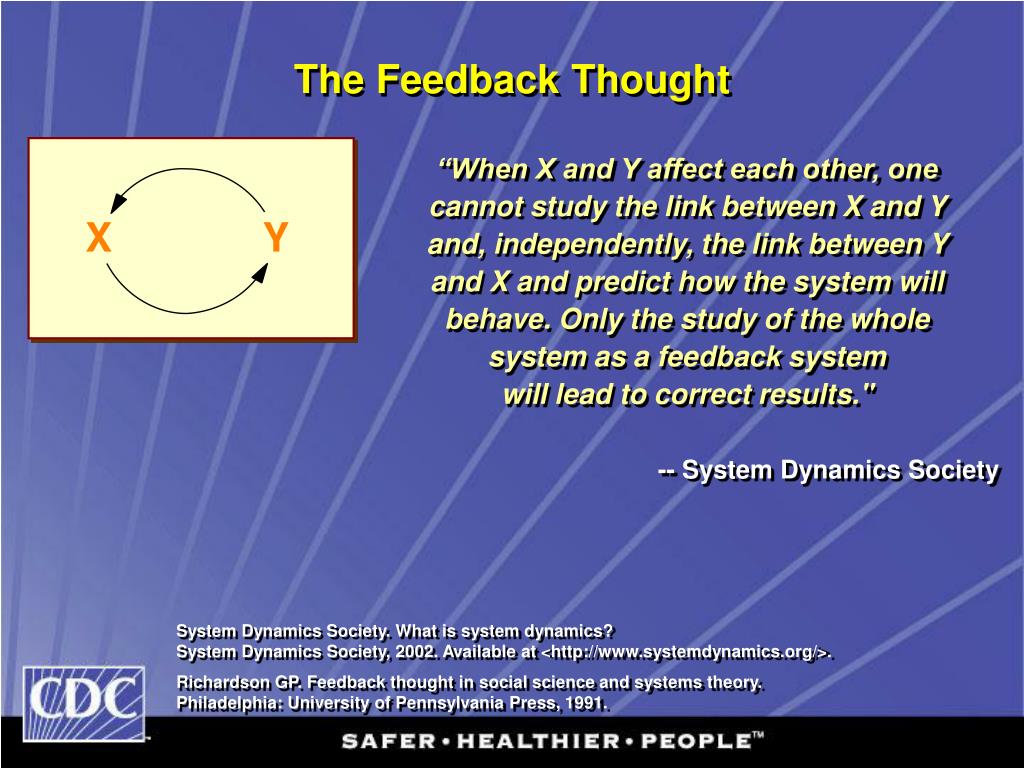 The Feedback Thought

X

Y

“When X and Y affect each other, one cannot study the link between X and Y and, independently, the link between Y and X and predict how the system will behave. Only the study of the whole system as a feedback system will lead to correct results."

-- System Dynamics Society

System Dynamics Society. What is system dynamics? System Dynamics Society, 2002. Available at <http://www.systemdynamics.org/>.

Richardson GP. Feedback thought in social science and systems theory. Philadelphia: University of Pennsylvania Press, 1991.

CDC

SAFER • HEALTHIER • PEOPLE™